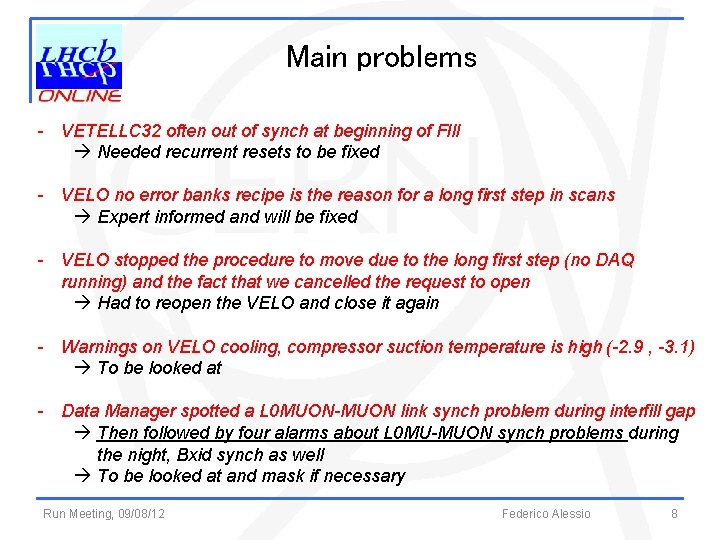 LHCb
ONLINE

Main problems

- VETELLC32 often out of synch at beginning of Fill
→ Needed recurrent resets to be fixed

- VELO no error banks recipe is the reason for a long first step in scans
→ Expert informed and will be fixed

- VELO stopped the procedure to move due to the long first step (no DAQ running) and the fact that we cancelled the request to open
→ Had to reopen the VELO and close it again

- Warnings on VELO cooling, compressor suction temperature is high (-2.9 , -3.1)
→ To be looked at

- Data Manager spotted a L0MUON-MUON link synch problem during interfill gap
→ Then followed by four alarms about L0MU-MUON synch problems during the night, Bxid synch as well
→ To be looked at and mask if necessary

Run Meeting, 09/08/12 Federico Alessio 8